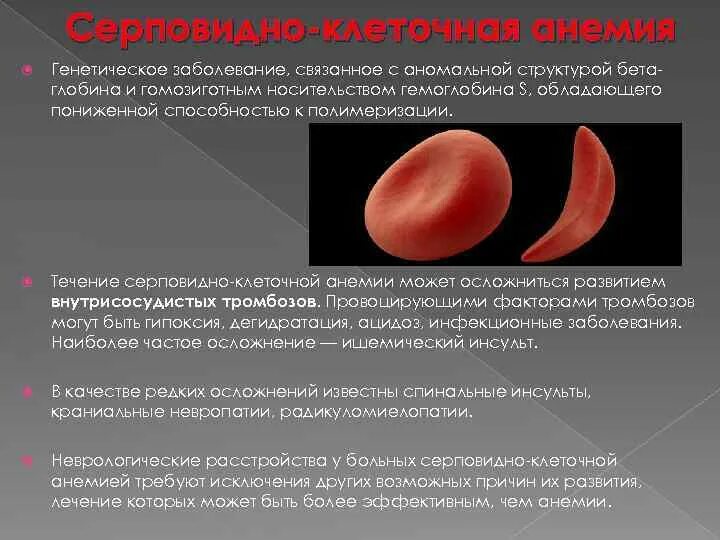 Серповидно-клеточная анемия

Генетическое заболевание, связанное с аномальной структурой бета-глобина и гомозиготным носительством гемоглобина S, обладающего пониженной способностью к полимеризации.

Течение серповидно-клеточной анемии может осложниться развитием внутрисосудистых тромбозов. Провоцирующими факторами тромбозов могут быть гипоксия, дегидратация, ацидоз, инфекционные заболевания. Наиболее частое осложнение — ишемический инсульт.

В качестве редких осложнений известны спинальные инсульты, краниальные невропатии, радикуломиелопатии.

Неврологические расстройства у больных серповидно-клеточной анемией требуют исключения других возможных причин их развития, лечение которых может быть более эффективным, чем анемии.